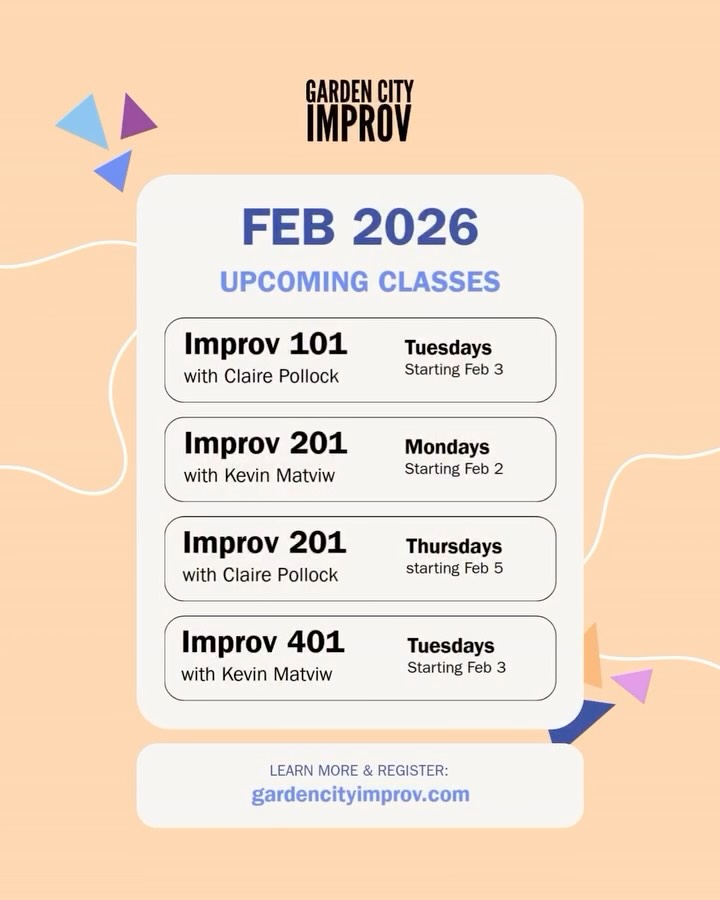 GARDEN CITY
IMPROV

FEB 2026

UPCOMING CLASSES

Improv 101
with Claire Pollock
Tuesdays
Starting Feb 3

Improv 201
with Kevin Matviw
Mondays
Starting Feb 2

Improv 201
with Claire Pollock
Thursdays
starting Feb 5

Improv 401
with Kevin Matviw
Tuesdays
Starting Feb 3

LEARN MORE & REGISTER:
gardencityimprov.com